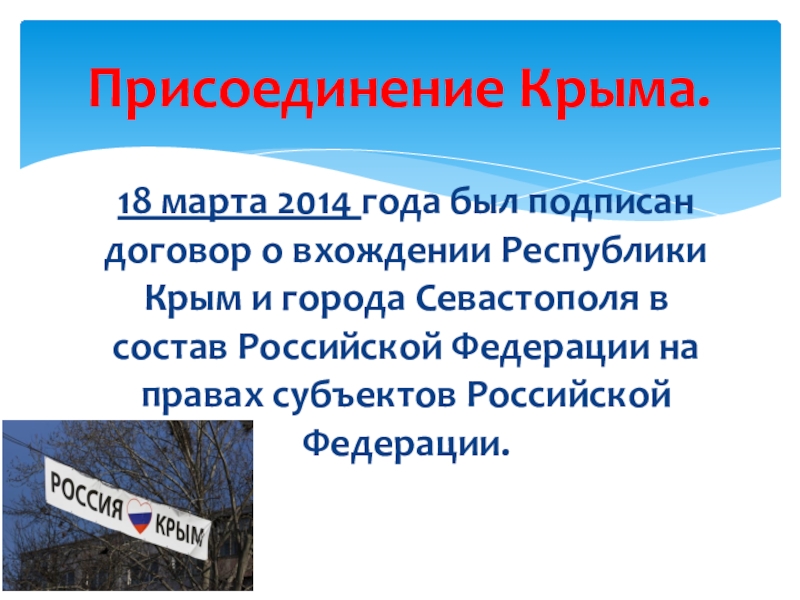 Присоединение Крыма.

18 марта 2014 года был подписан договор о вхождении Республики Крым и города Севастополя в состав Российской Федерации на правах субъектов Российской Федерации.

РОССИЯ КРЫМ